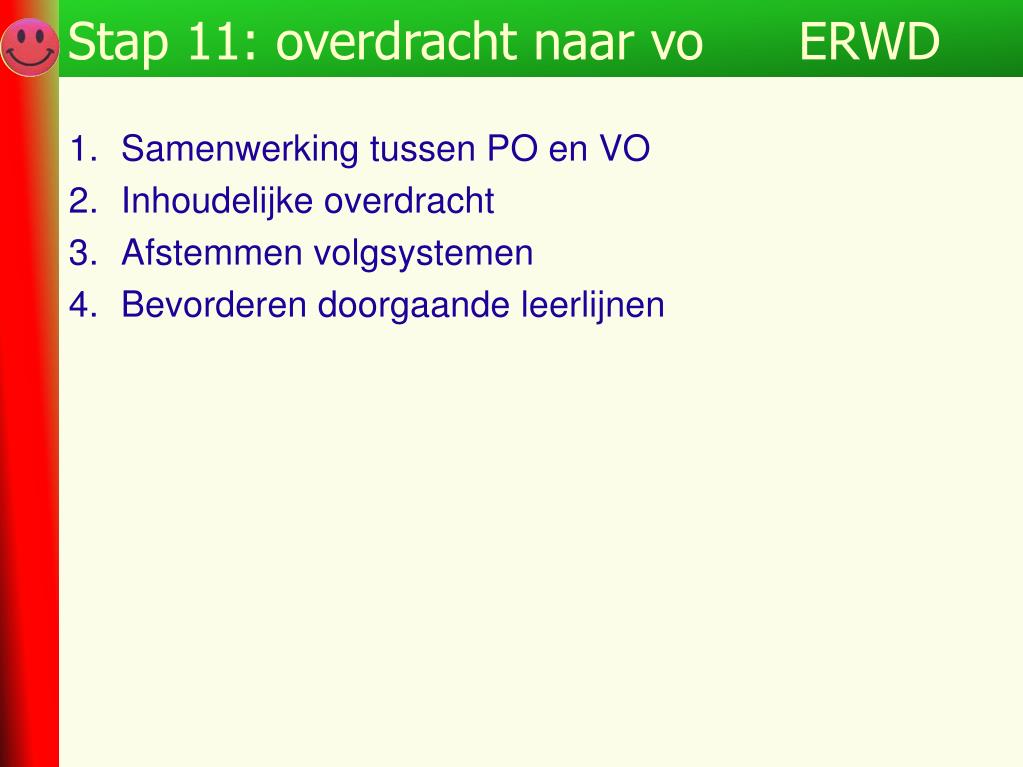 Stap 11: overdracht naar vo ERWD

1. Samenwerking tussen PO en VO
2. Inhoudelijke overdracht
3. Afstemmen volgsystemen
4. Bevorderen doorgaande leerlijnen